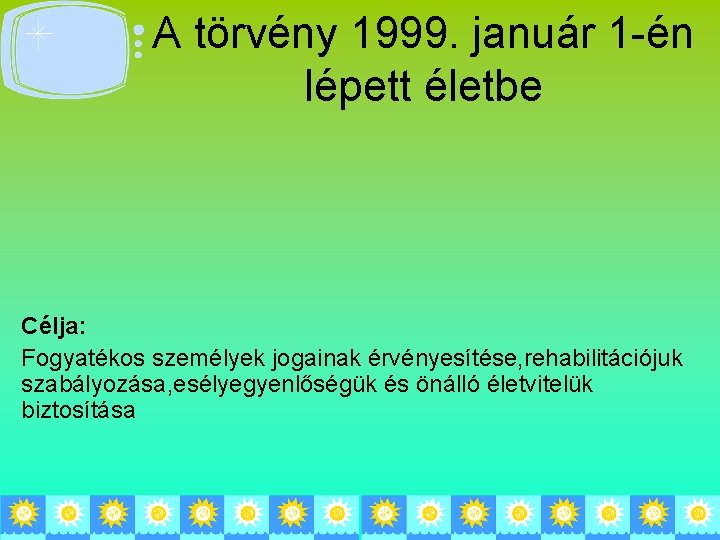 A törvény 1999. január 1-én lépett életbe

Célja:
Fogyatékos személyek jogainak érvényesítése,rehabilitációjuk szabályozása,esélyegyenlőségük és önálló életvitelük biztosítása